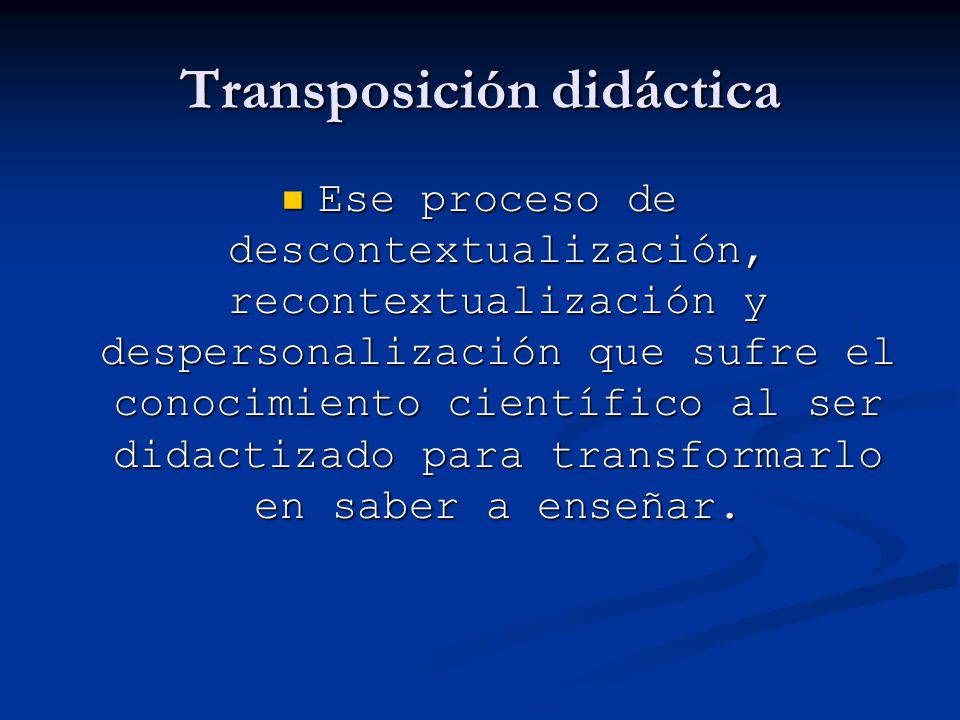 Transposición didáctica

Ese proceso de descontextualización, recontextualización y despersonalización que sufre el conocimiento científico al ser didactizado para transformarlo en saber a enseñar.